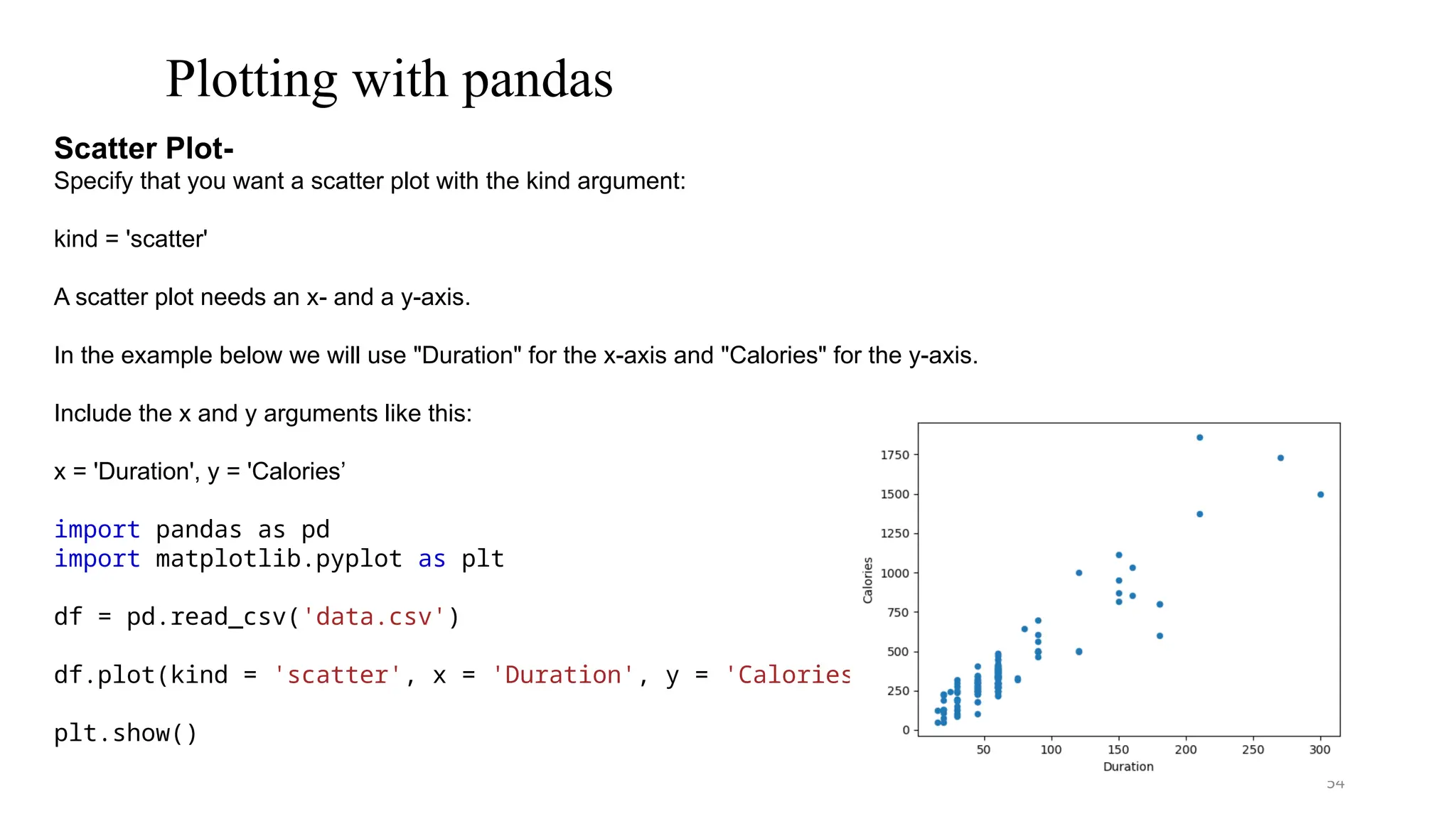 Plotting with pandas

**Scatter Plot-**
Specify that you want a scatter plot with the kind argument:

kind = 'scatter'

A scatter plot needs an x- and a y-axis.

In the example below we will use "Duration" for the x-axis and "Calories" for the y-axis.

Include the x and y arguments like this:

x = 'Duration', y = 'Calories’

import pandas as pd
import matplotlib.pyplot as plt

df = pd.read_csv('data.csv')

df.plot(kind = 'scatter', x = 'Duration', y = 'Calories

plt.show()

1750
1500
1250
1000
750
500
250
0
Calories
50 100 150 200 250 300
Duration

54